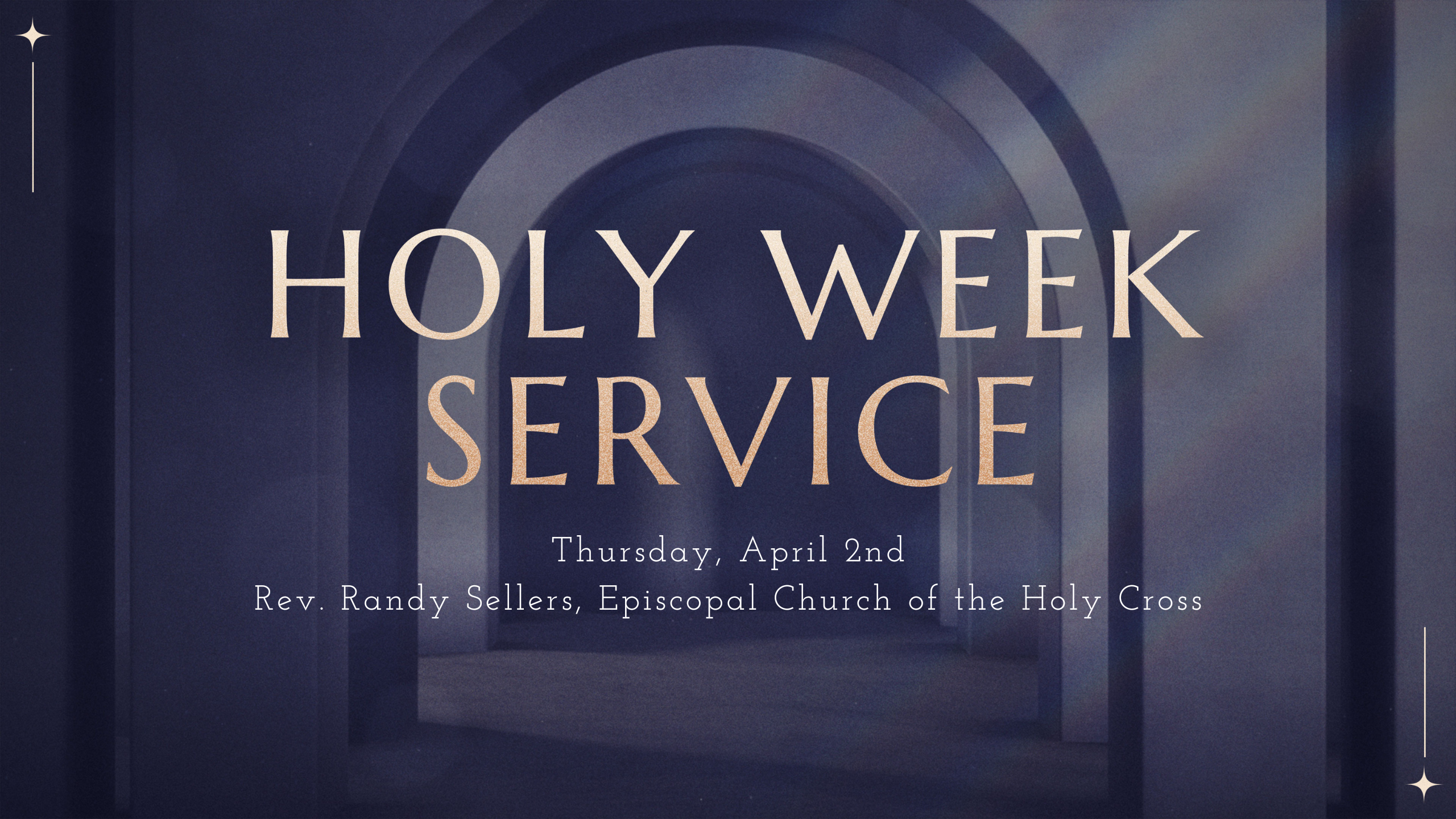 HOLY WEEK SERVICE

Thursday, April 2nd
Rev. Randy Sellers, Episcopal Church of the Holy Cross